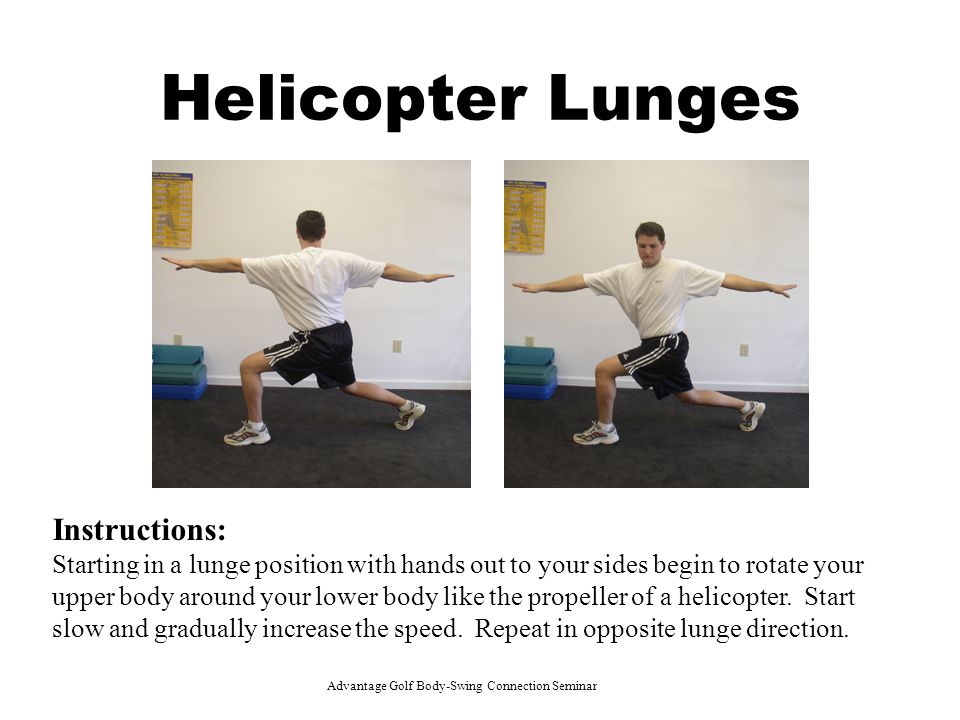 Helicopter Lunges

Instructions:
Starting in a lunge position with hands out to your sides begin to rotate your upper body around your lower body like the propeller of a helicopter. Start slow and gradually increase the speed. Repeat in opposite lunge direction.

Advantage Golf Body-Swing Connection Seminar